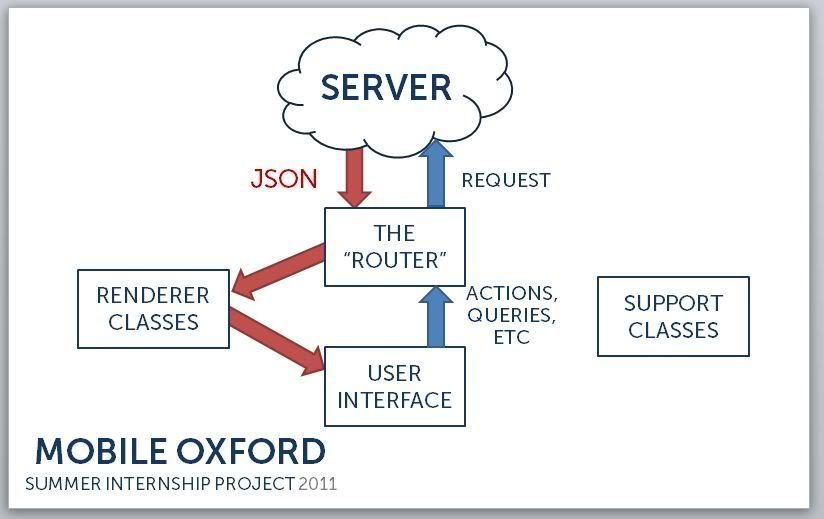 SERVER

JSON

REQUEST

THE "ROUTER"

RENDERER CLASSES

ACTIONS, QUERIES, ETC

SUPPORT CLASSES

USER INTERFACE

MOBILE OXFORD

SUMMER INTERNSHIP PROJECT 2011